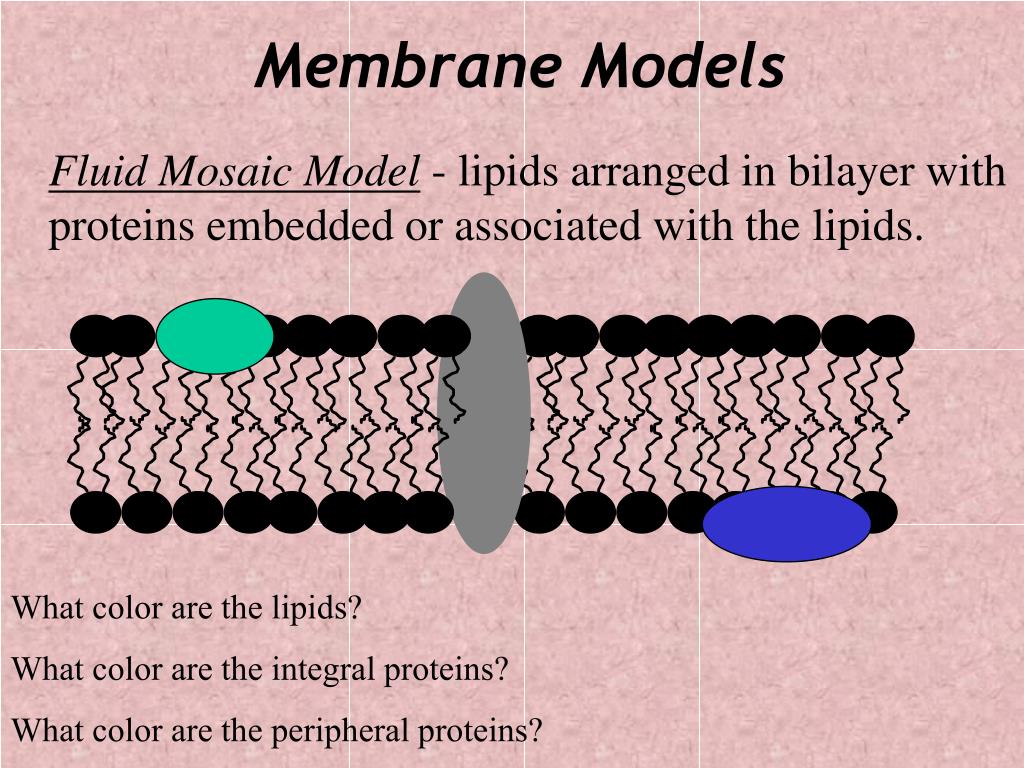 Membrane Models

Fluid Mosaic Model - lipids arranged in bilayer with proteins embedded or associated with the lipids.

What color are the lipids?

What color are the integral proteins?

What color are the peripheral proteins?